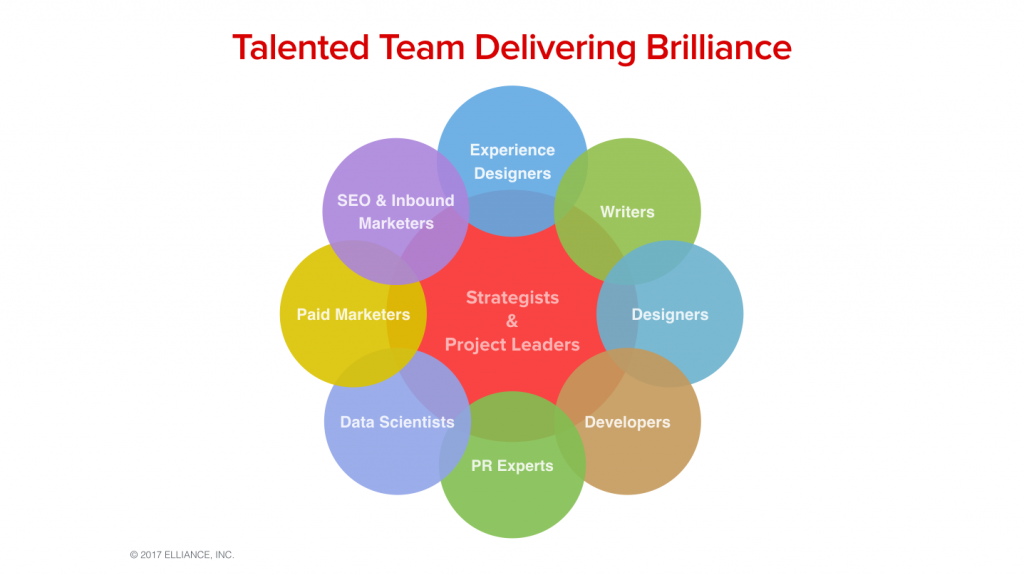 Talented Team Delivering Brilliance

Experience Designers

Writers

Designers

Developers

PR Experts

Data Scientists

Paid Marketers

SEO & Inbound Marketers

Strategists & Project Leaders

© 2017 ELLIANCE, INC.